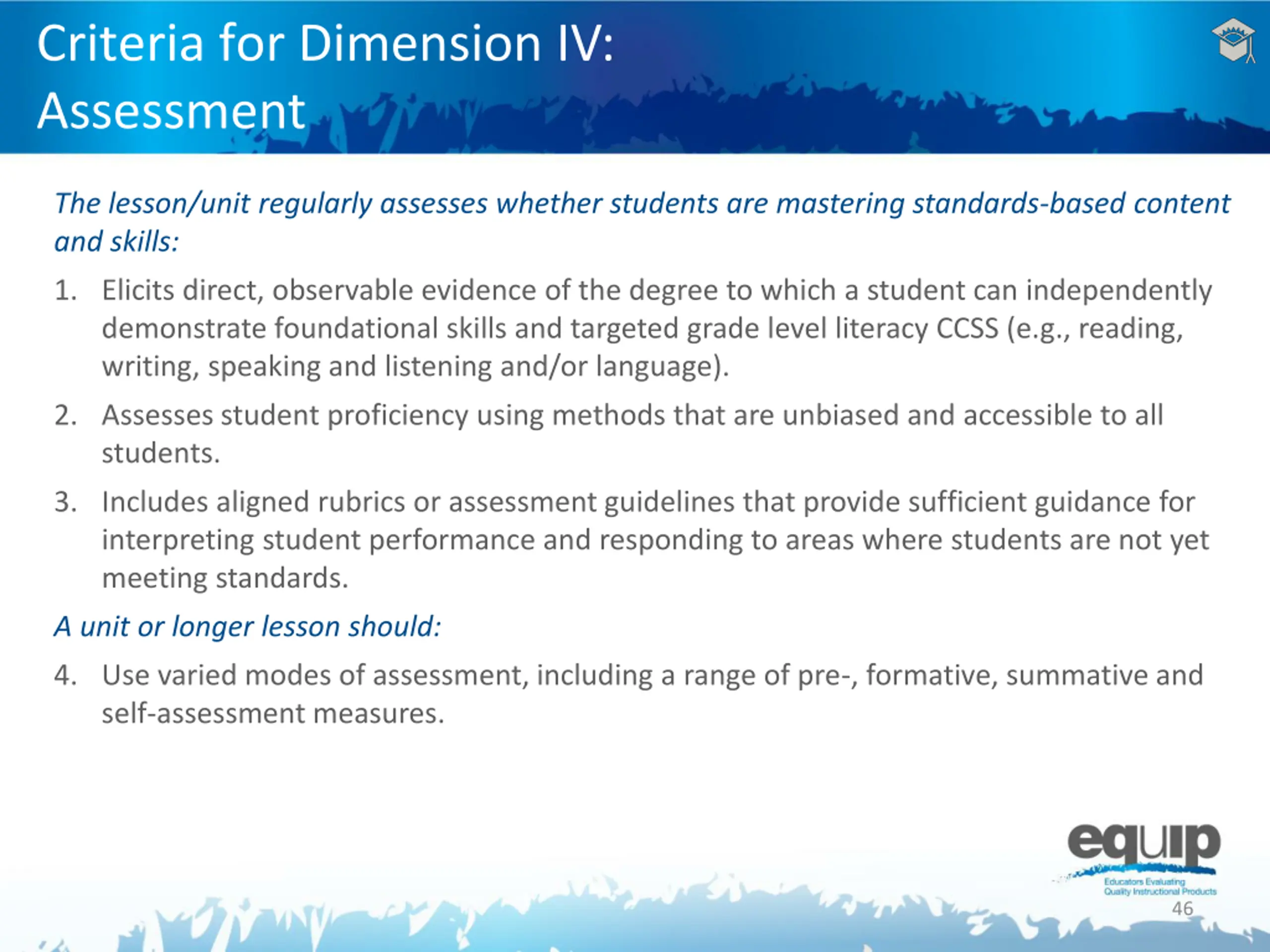 Criteria for Dimension IV: Assessment

The lesson/unit regularly assesses whether students are mastering standards-based content and skills:

1. Elicits direct, observable evidence of the degree to which a student can independently demonstrate foundational skills and targeted grade level literacy CCSS (e.g., reading, writing, speaking and listening and/or language).

2. Assesses student proficiency using methods that are unbiased and accessible to all students.

3. Includes aligned rubrics or assessment guidelines that provide sufficient guidance for interpreting student performance and responding to areas where students are not yet meeting standards.

A unit or longer lesson should:

4. Use varied modes of assessment, including a range of pre-, formative, summative and self-assessment measures.

equip
Educators Evaluating Quality Instructional Products

46